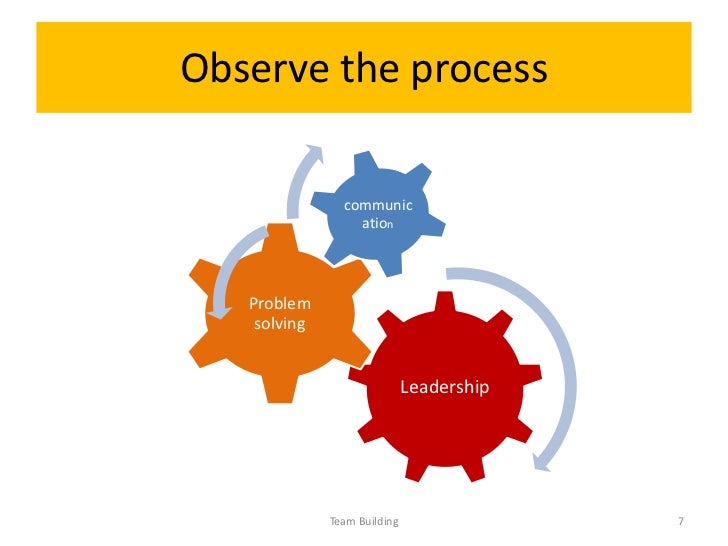 Observe the process

communic
ation

Problem solving

Leadership

Team Building

7